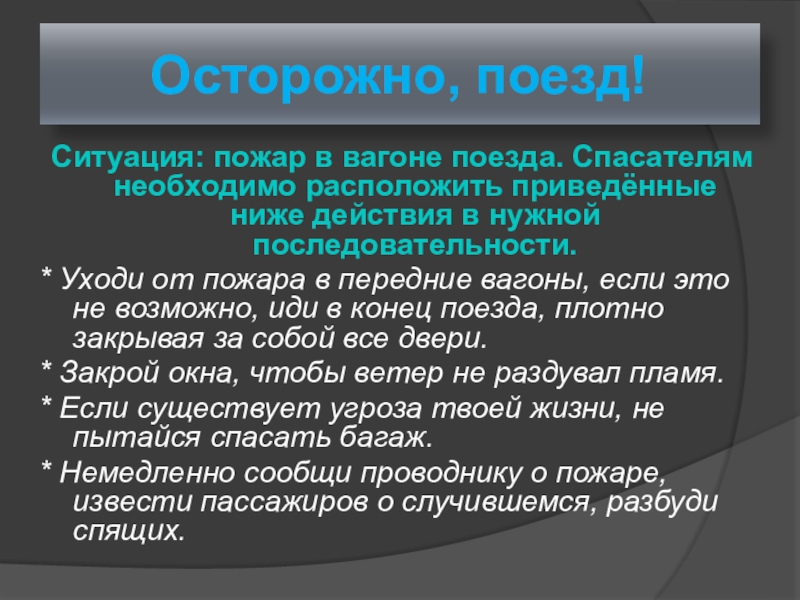 Осторожно, поезд!

Ситуация: пожар в вагоне поезда. Спасателям необходимо расположить приведённые ниже действия в нужной последовательности.

* Уходи от пожара в передние вагоны, если это не возможно, иди в конец поезда, плотно закрывая за собой все двери.

* Закрой окна, чтобы ветер не раздувал пламя.

* Если существует угроза твоей жизни, не пытайся спасать багаж.

* Немедленно сообщи проводнику о пожаре, извести пассажиров о случившемся, разбуди спящих.